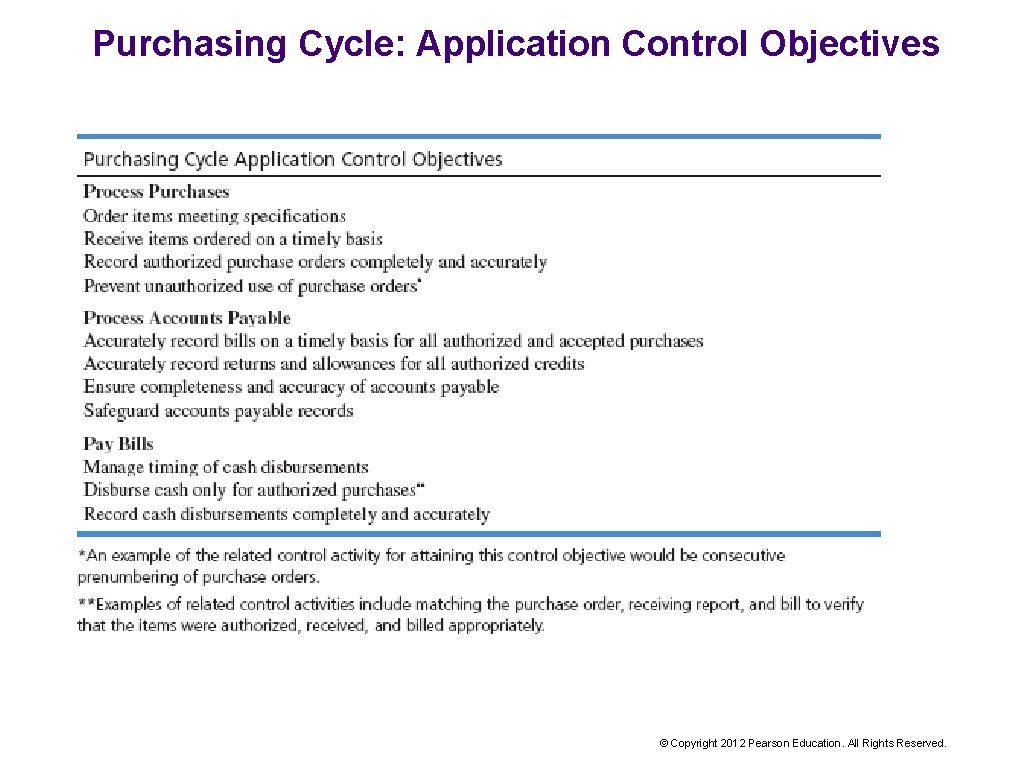 Purchasing Cycle: Application Control Objectives

Purchasing Cycle Application Control Objectives

Process Purchases
Order items meeting specifications
Receive items ordered on a timely basis
Record authorized purchase orders completely and accurately
Prevent unauthorized use of purchase orders*

Process Accounts Payable
Accurately record bills on a timely basis for all authorized and accepted purchases
Accurately record returns and allowances for all authorized credits
Ensure completeness and accuracy of accounts payable
Safeguard accounts payable records

Pay Bills
Manage timing of cash disbursements
Disburse cash only for authorized purchases**
Record cash disbursements completely and accurately

*An example of the related control activity for attaining this control objective would be consecutive prenumbering of purchase orders.

**Examples of related control activities include matching the purchase order, receiving report, and bill to verify that the items were authorized, received, and billed appropriately.

© Copyright 2012 Pearson Education. All Rights Reserved.